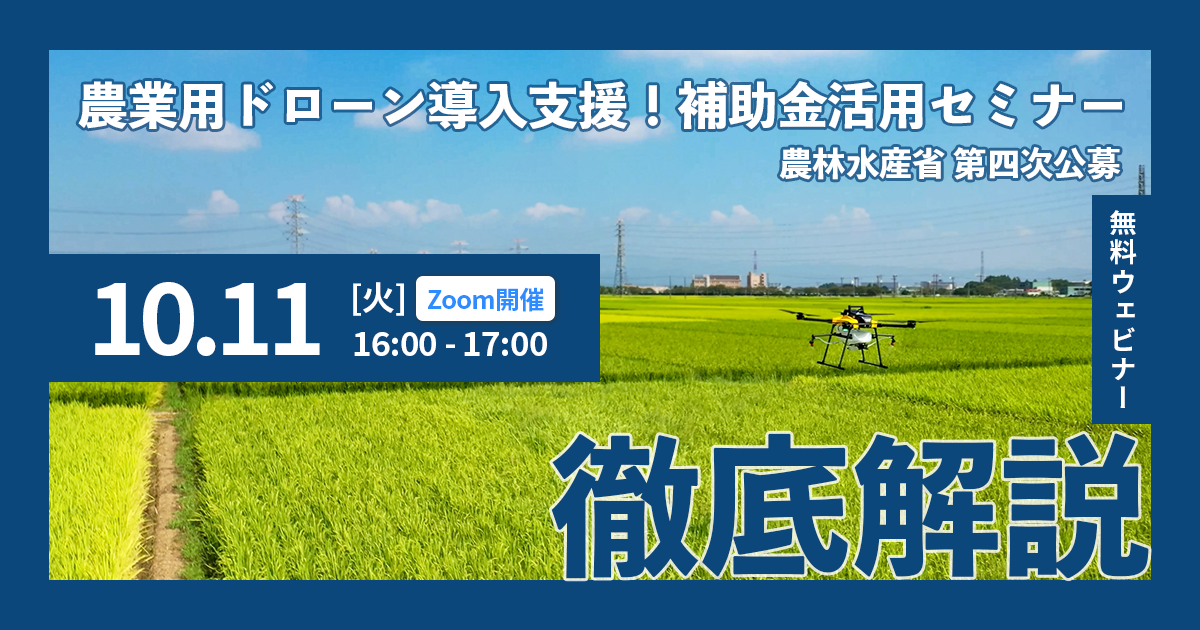 農業用ドローン導入支援！補助金活用セミナー

農林水産省 第四次公募

無料ウェビナー

10.11 [火] Zoom開催

16:00 - 17:00

徹底解説